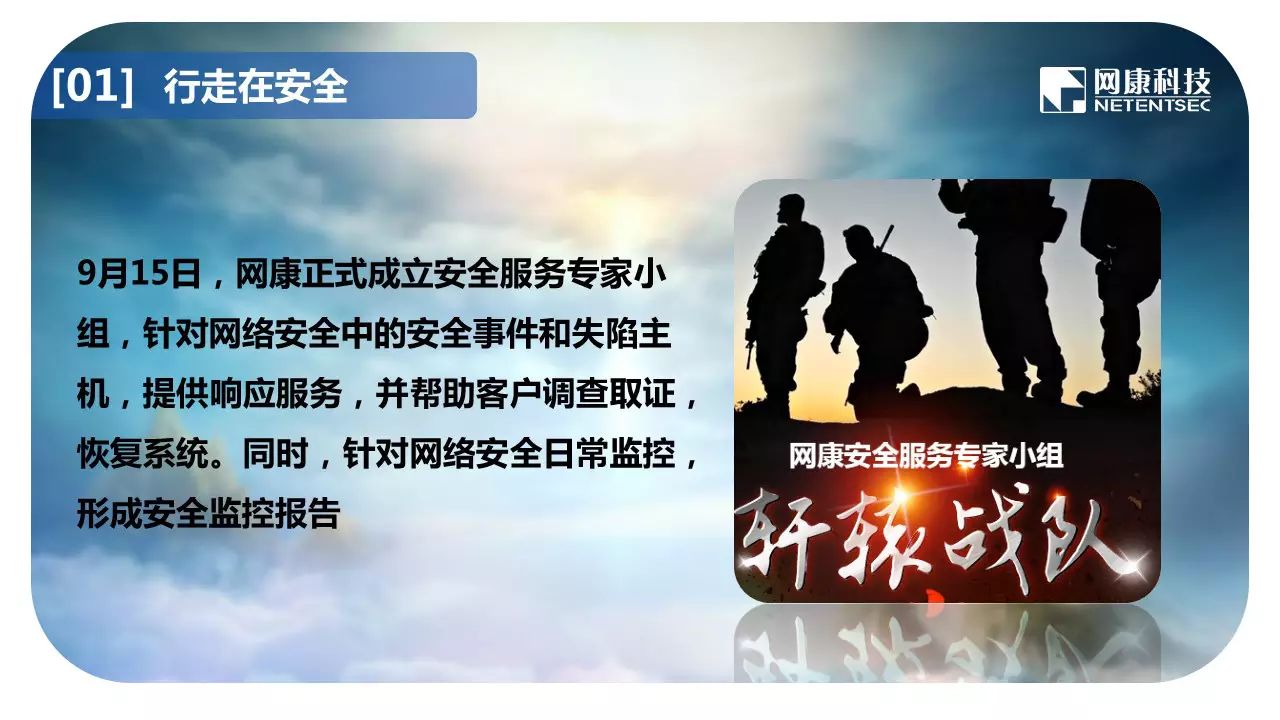 [01] 行走在安全

网康科技
NETENTSEC

9月15日，网康正式成立安全服务专家小组，针对网络安全中的安全事件和失陷主机，提供响应服务，并帮助客户调查取证，恢复系统。同时，针对网络安全日常监控，形成安全监控报告

网康安全服务专家小组
轩辕战队